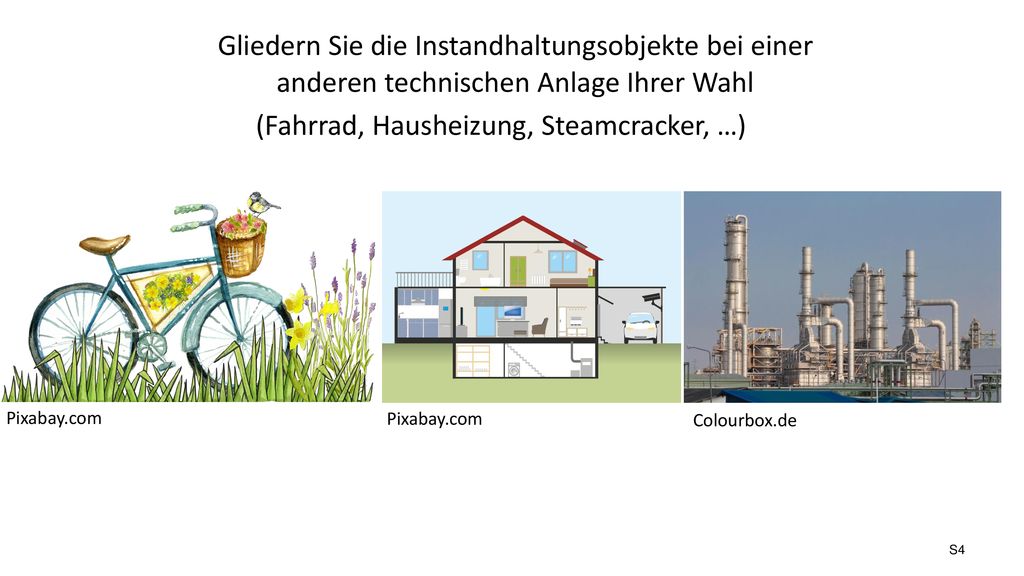 Gliedern Sie die Instandhaltungsobjekte bei einer anderen technischen Anlage Ihrer Wahl
(Fahrrad, Hausheizung, Steamcracker, …)

Pixabay.com

Pixabay.com

Colourbox.de

S4